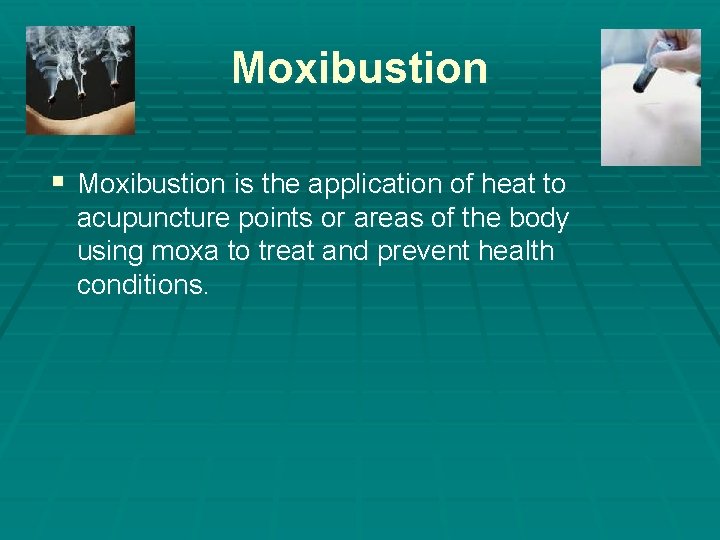 Moxibustion

▪ Moxibustion is the application of heat to acupuncture points or areas of the body using moxa to treat and prevent health conditions.